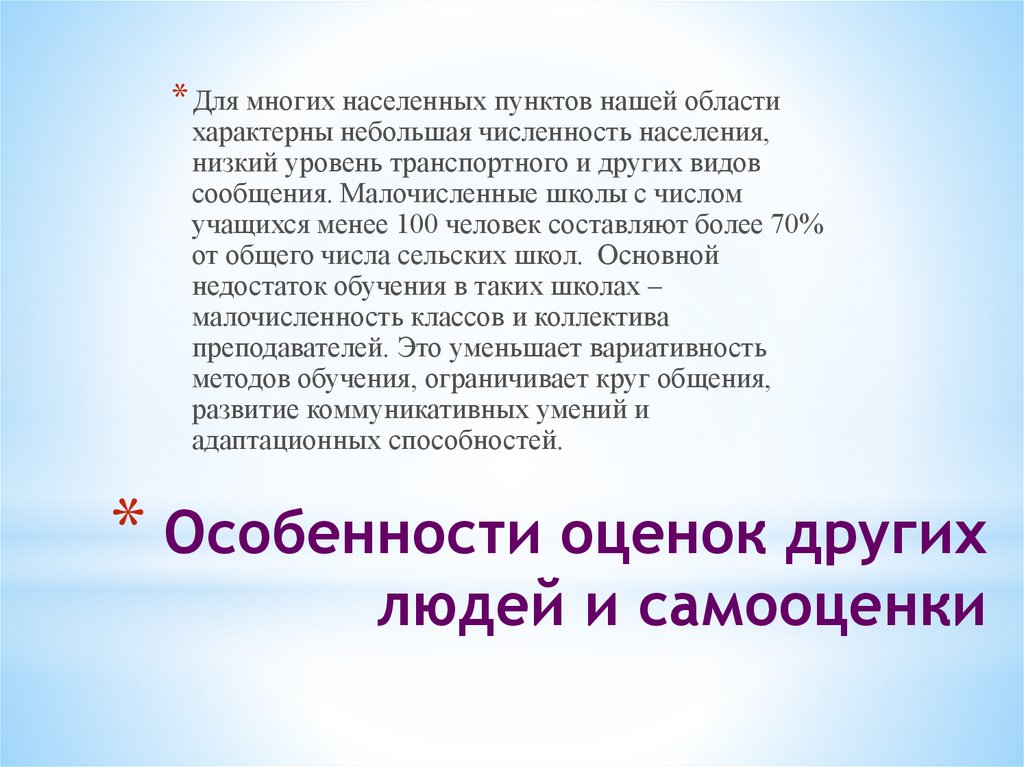 * Для многих населенных пунктов нашей области характерны небольшая численность населения, низкий уровень транспортного и других видов сообщения. Малочисленные школы с числом учащихся менее 100 человек составляют более 70% от общего числа сельских школ. Основной недостаток обучения в таких школах – малочисленность классов и коллектива преподавателей. Это уменьшает вариативность методов обучения, ограничивает круг общения, развитие коммуникативных умений и адаптационных способностей.

* Особенности оценок других людей и самооценки